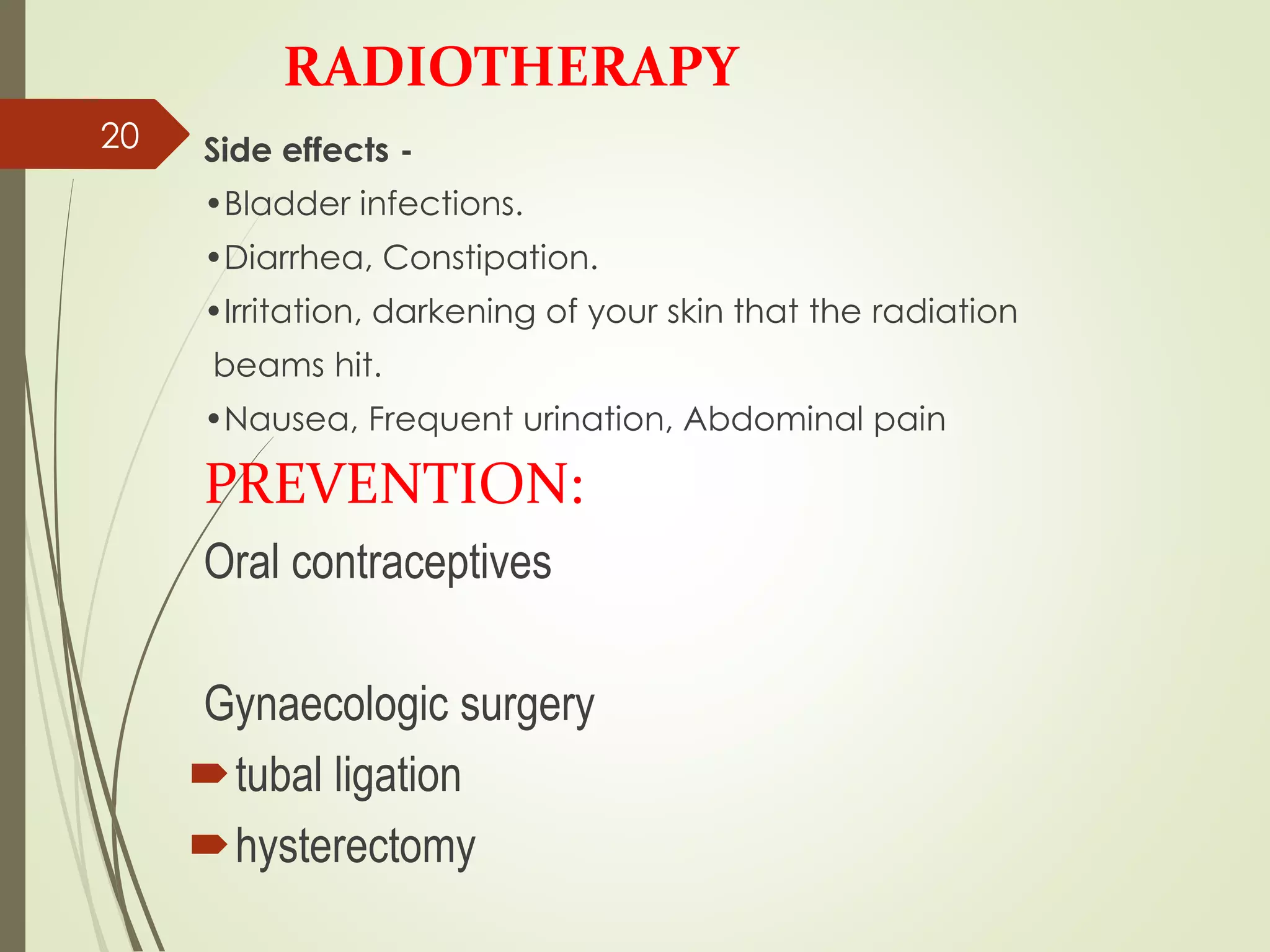 RADIOTHERAPY

20

Side effects -

•Bladder infections.

•Diarrhea, Constipation.

•Irritation, darkening of your skin that the radiation beams hit.

•Nausea, Frequent urination, Abdominal pain

PREVENTION:

Oral contraceptives

Gynaecologic surgery

tubal ligation

hysterectomy